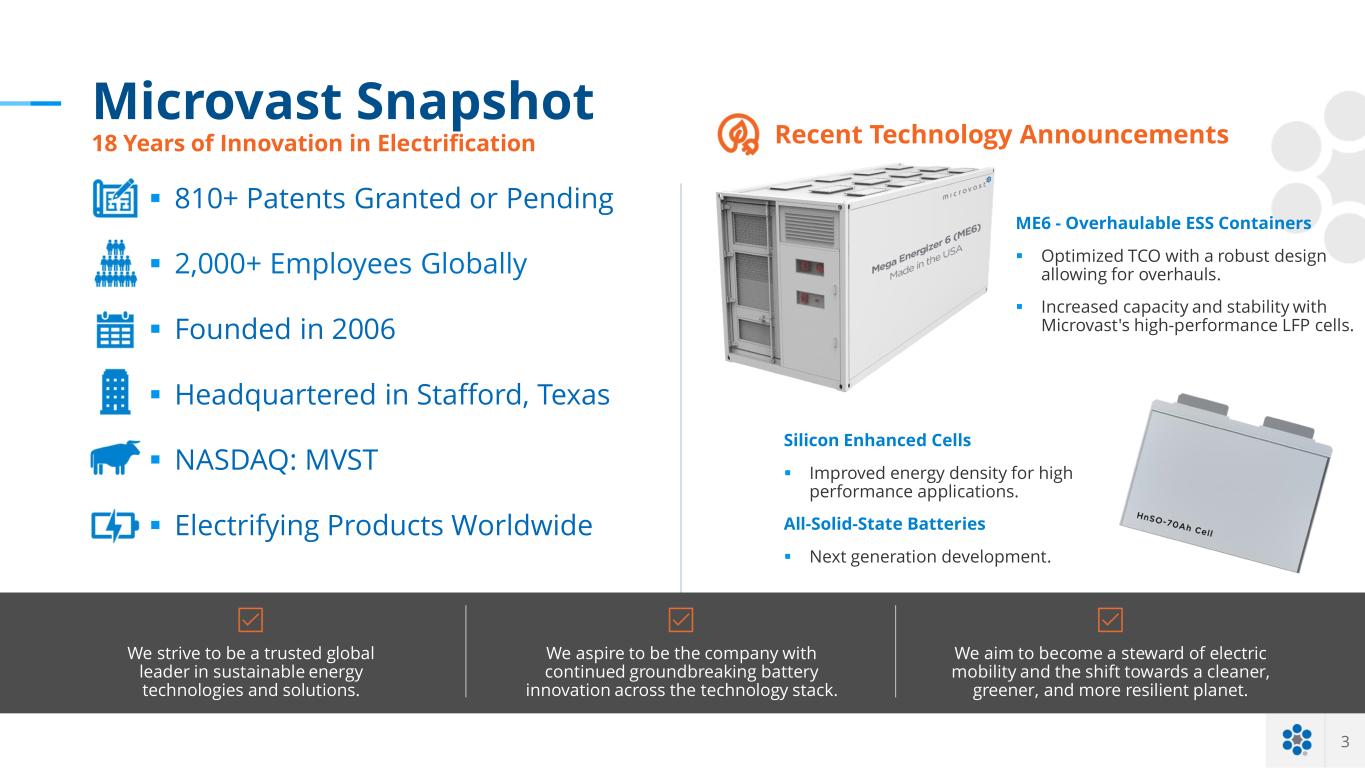 Microvast Snapshot
18 Years of Innovation in Electrification

▪ 810+ Patents Granted or Pending
▪ 2,000+ Employees Globally
▪ Founded in 2006
▪ Headquartered in Stafford, Texas
▪ NASDAQ: MVST
▪ Electrifying Products Worldwide

Recent Technology Announcements

microvast
Mega Energizer 6 (ME6)
Made in the USA

ME6 - Overhaulable ESS Containers
▪ Optimized TCO with a robust design allowing for overhauls.
▪ Increased capacity and stability with Microvast's high-performance LFP cells.

Silicon Enhanced Cells
▪ Improved energy density for high performance applications.

All-Solid-State Batteries
▪ Next generation development.

HnSO-70Ah Cell

We strive to be a trusted global leader in sustainable energy technologies and solutions.

We aspire to be the company with continued groundbreaking battery innovation across the technology stack.

We aim to become a steward of electric mobility and the shift towards a cleaner, greener, and more resilient planet.

3